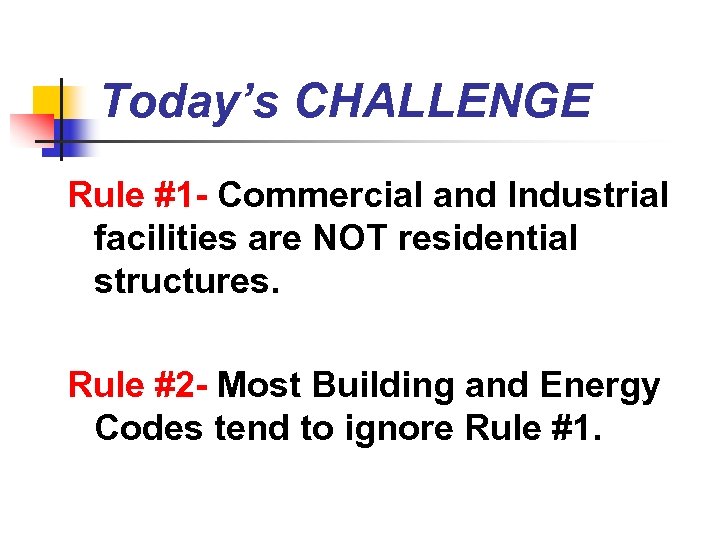 Today's CHALLENGE

Rule #1- Commercial and Industrial facilities are NOT residential structures.

Rule #2- Most Building and Energy Codes tend to ignore Rule #1.